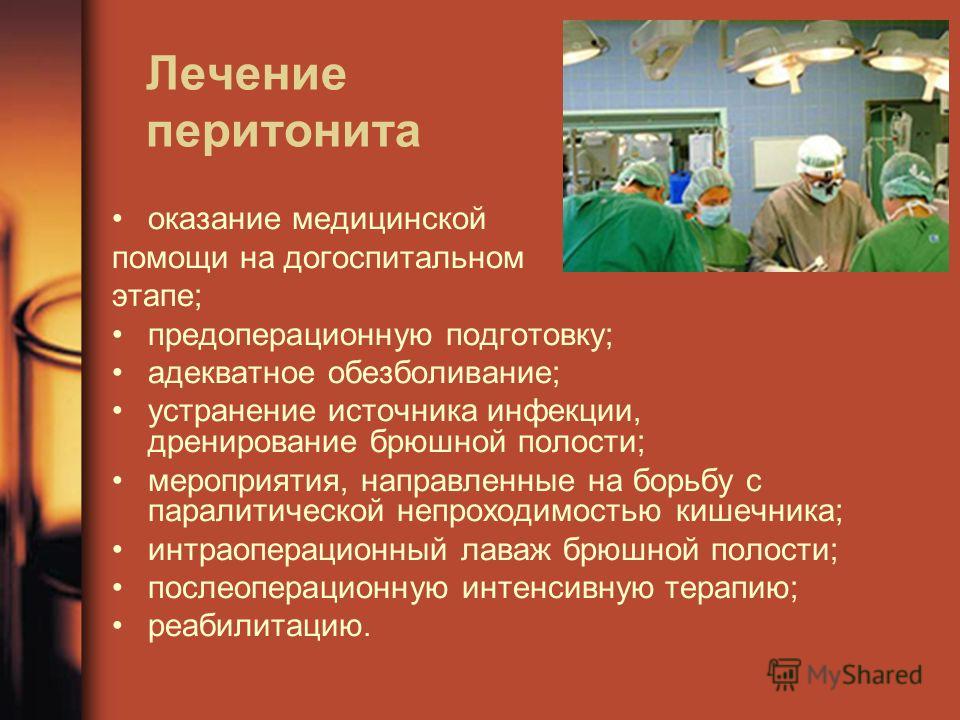 Лечение перитонита

• оказание медицинской помощи на догоспитальном этапе;
• предоперационную подготовку;
• адекватное обезболивание;
• устранение источника инфекции, дренирование брюшной полости;
• мероприятия, направленные на борьбу с паралитической непроходимостью кишечника;
• интраоперационный лаваж брюшной полости;
• послеоперационную интенсивную терапию;
• реабилитацию.

MyShared